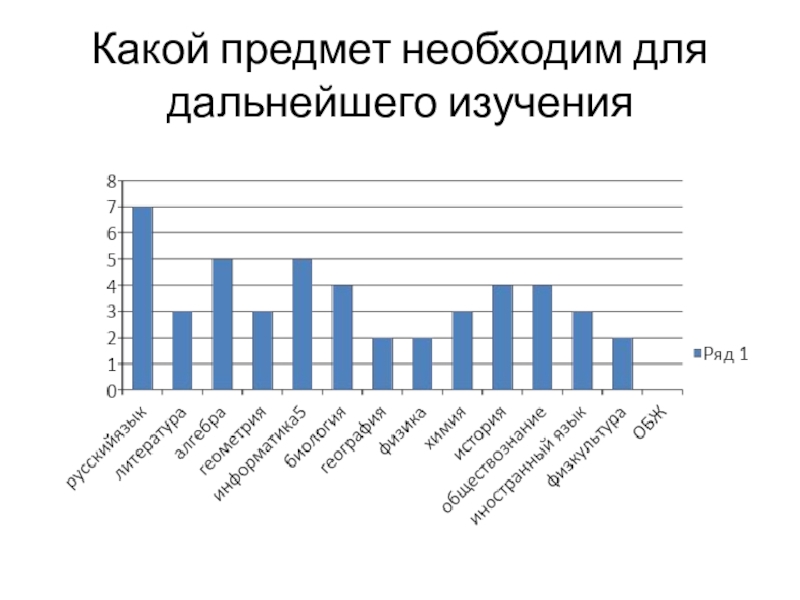 Какой предмет необходим для дальнейшего изучения

8
7
6
5
4
3
2
1
0

русскийязык
литература
алгебра
геометрия
информатика5
биология
география
физика
химия
история
обществознание
иностранный язык
физкультура
ОБЖ

Ряд 1